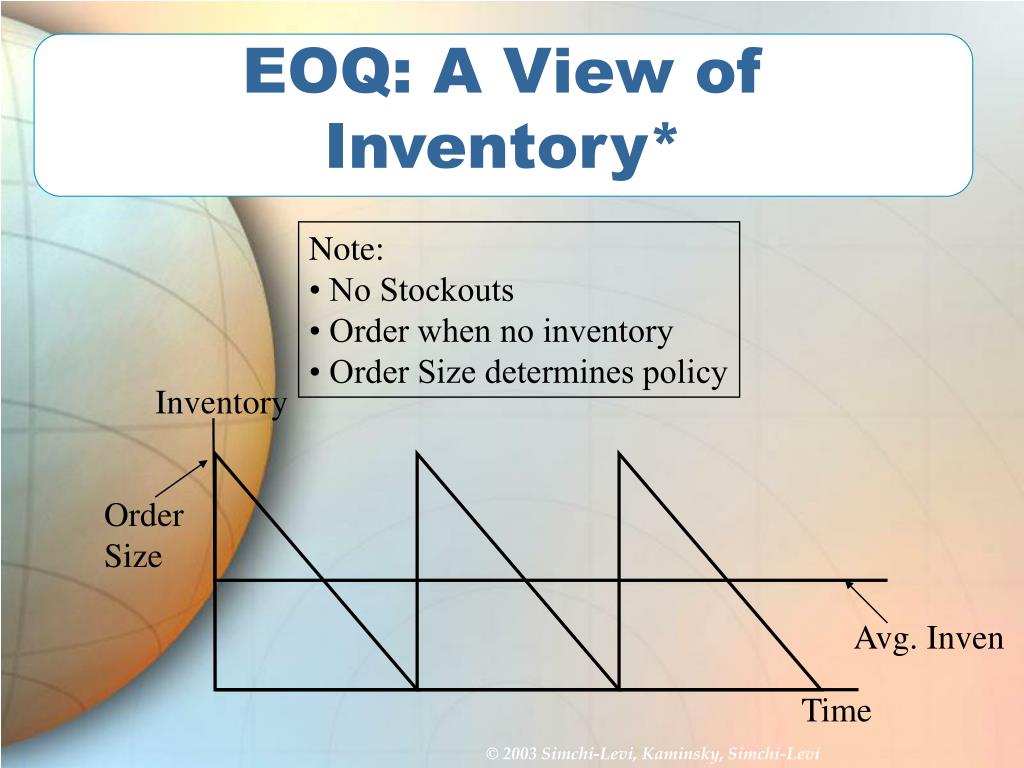 EOQ: A View of Inventory*

Note:
• No Stockouts
• Order when no inventory
• Order Size determines policy

Inventory

Order Size

Avg. Inven

Time

© 2003 Simchi-Levi, Kaminsky, Simchi-Levi